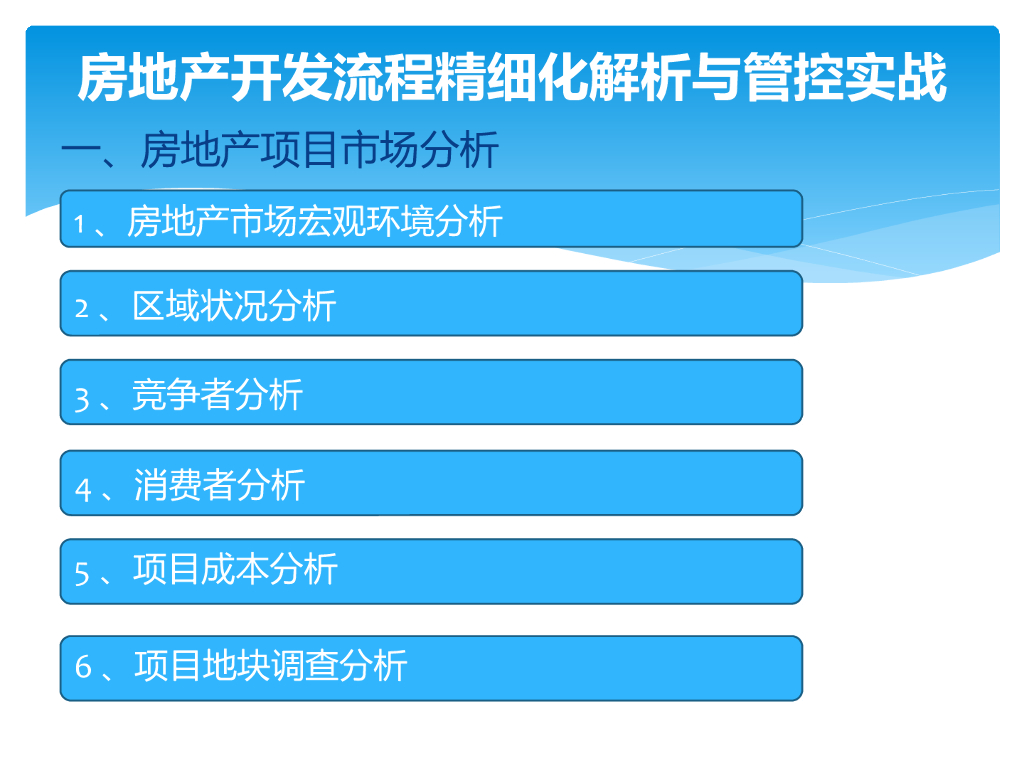 房地产开发流程精细化解析与管控实战

一、房地产项目市场分析

1、房地产市场宏观环境分析

2、区域状况分析

3、竞争者分析

4、消费者分析

5、项目成本分析

6、项目地块调查分析